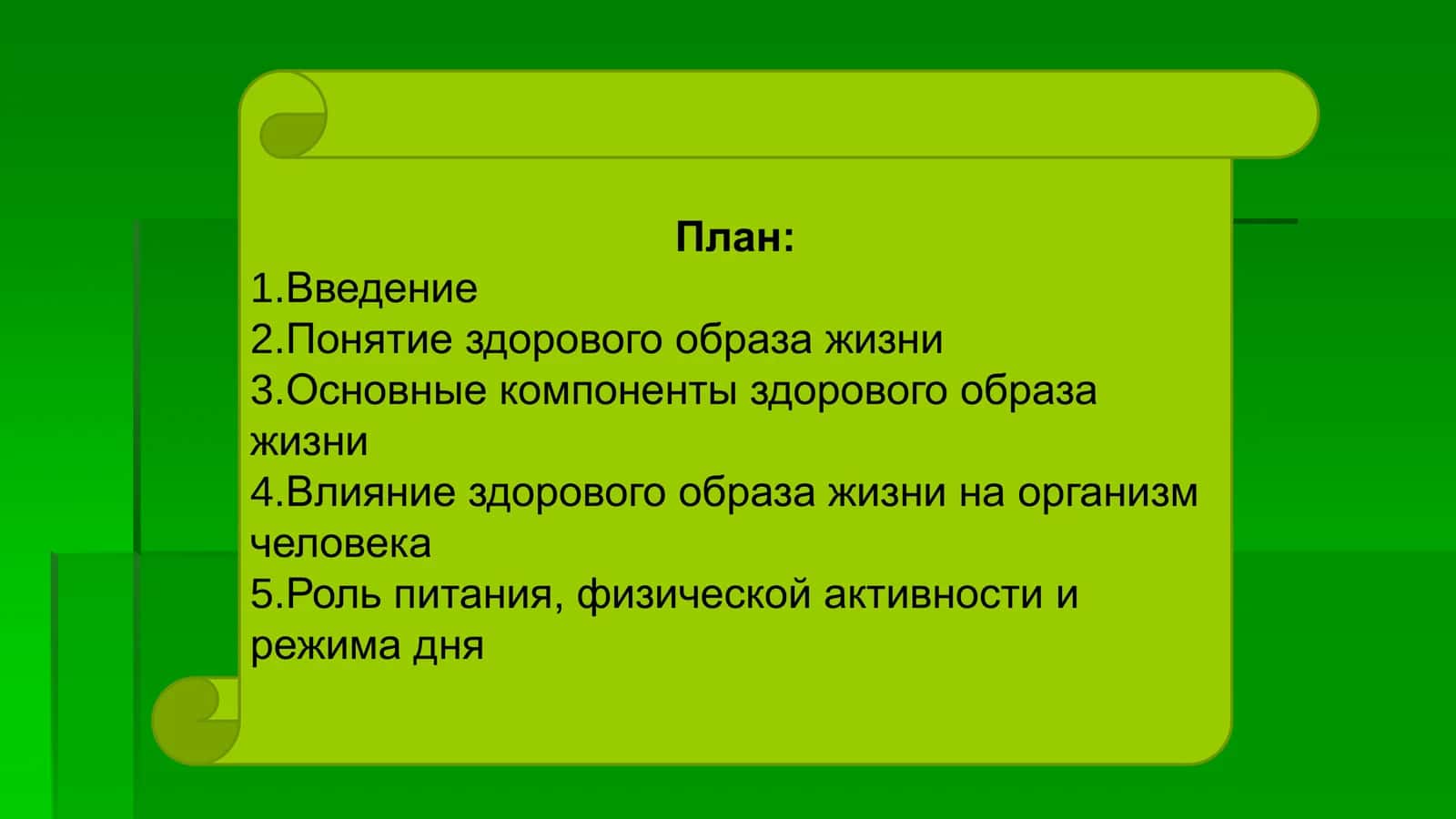 План:
1.Введение
2.Понятие здорового образа жизни
3.Основные компоненты здорового образа жизни
4.Влияние здорового образа жизни на организм человека
5.Роль питания, физической активности и режима дня